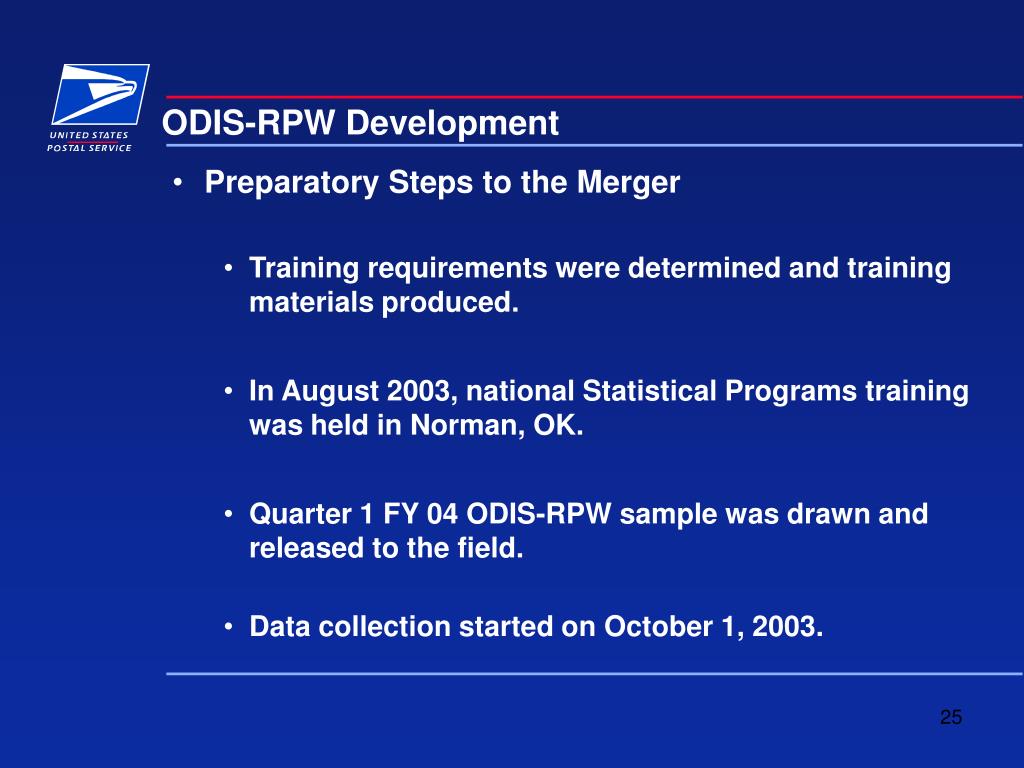 UNITED STATES POSTAL SERVICE

ODIS-RPW Development

• Preparatory Steps to the Merger

• Training requirements were determined and training materials produced.

• In August 2003, national Statistical Programs training was held in Norman, OK.

• Quarter 1 FY 04 ODIS-RPW sample was drawn and released to the field.

• Data collection started on October 1, 2003.

25